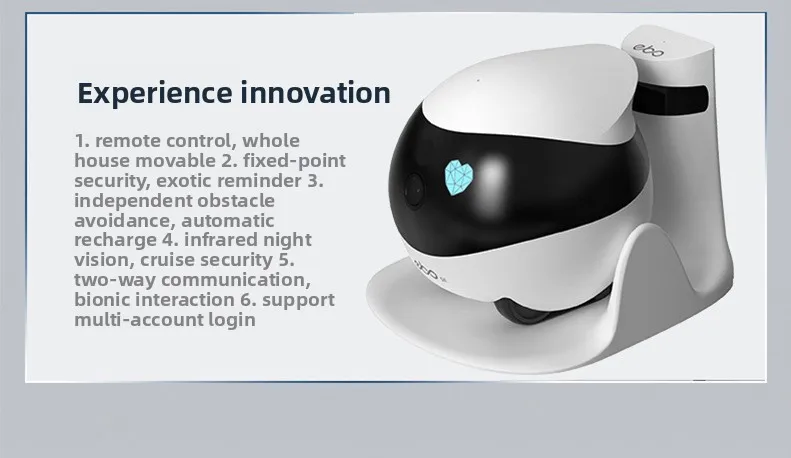 Experience innovation

1. remote control, whole house movable 2. fixed-point security, exotic reminder 3. independent obstacle avoidance, automatic recharge 4. infrared night vision, cruise security 5. two-way communication, bionic interaction 6. support multi-account login

ebo